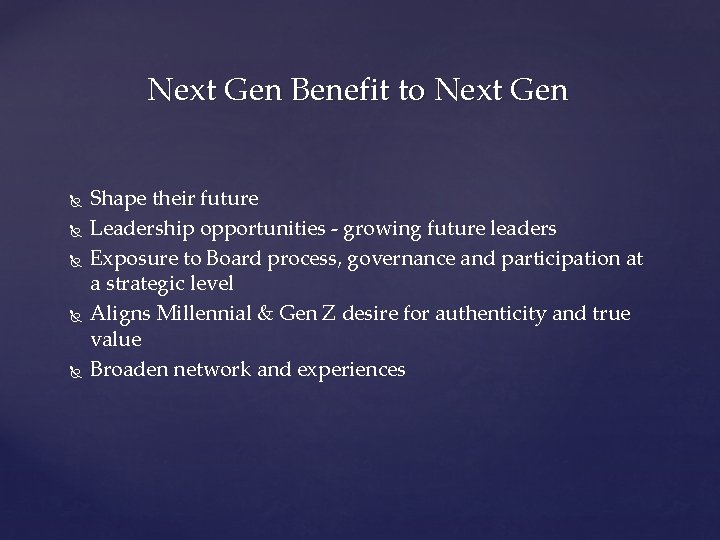 Next Gen Benefit to Next Gen

- Shape their future
- Leadership opportunities - growing future leaders
- Exposure to Board process, governance and participation at a strategic level
- Aligns Millennial & Gen Z desire for authenticity and true value
- Broaden network and experiences